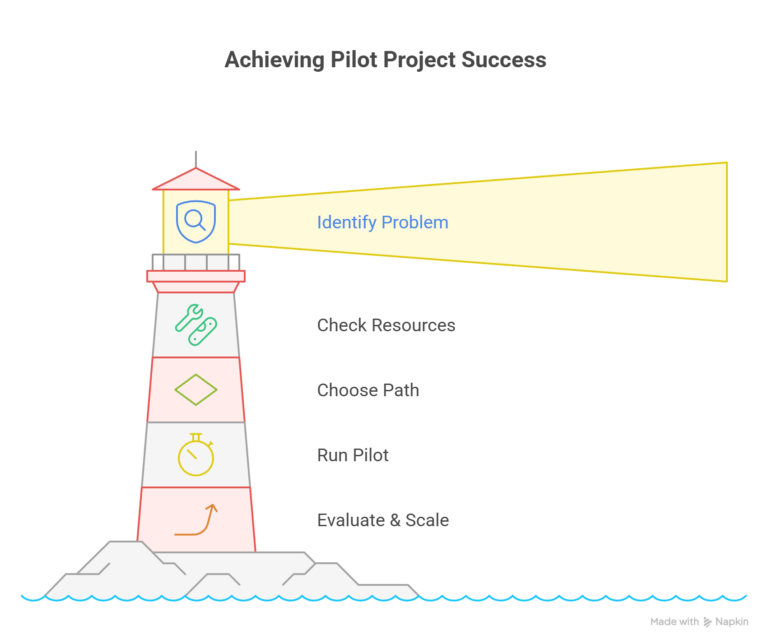 Achieving Pilot Project Success

Identify Problem

Check Resources

Choose Path

Run Pilot

Evaluate & Scale

Made with Napkin